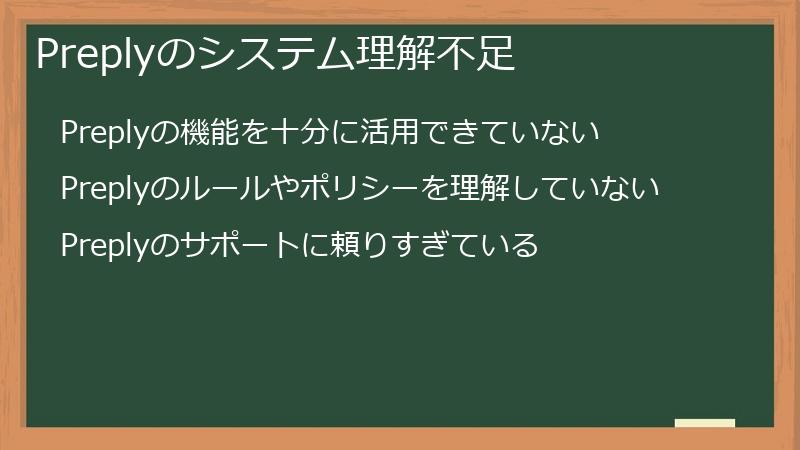 Preplyのシステム理解不足

Preplyの機能を十分に活用できていない

Preplyのルールやポリシーを理解していない

Preplyのサポートに頼りすぎている